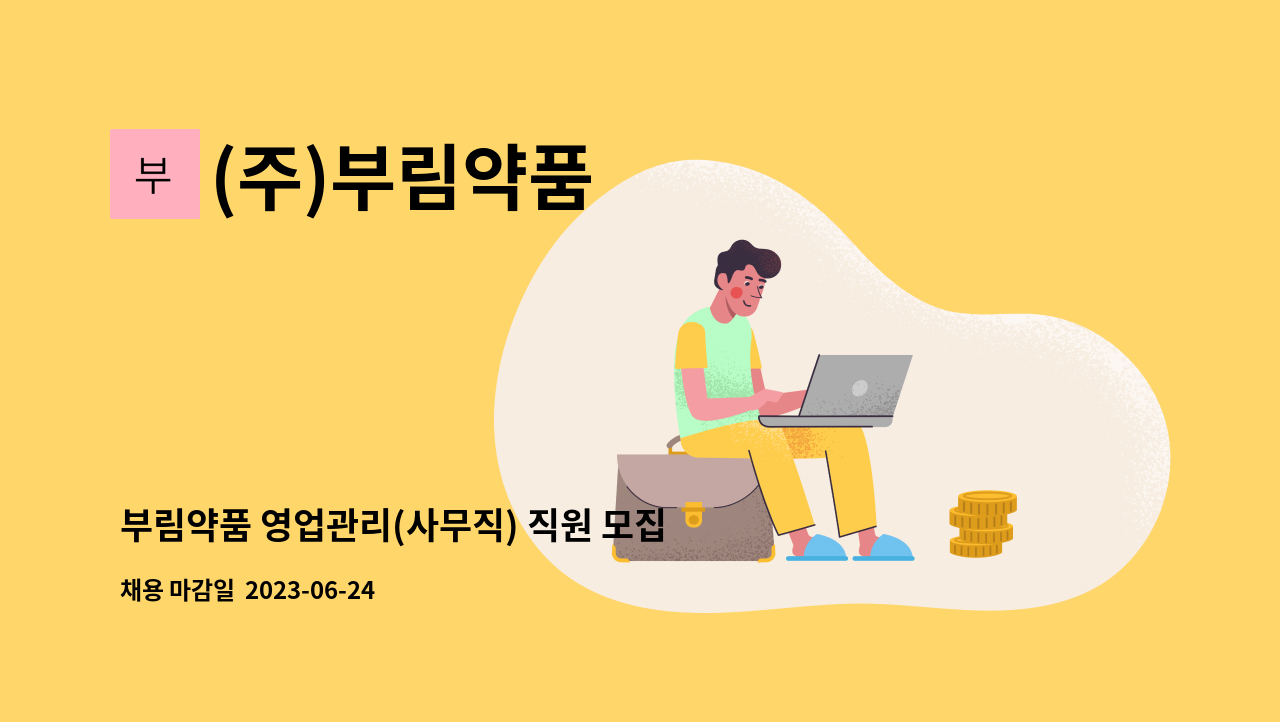 부 (주)부림약품

부림약품 영업관리(사무직) 직원 모집

채용 마감일 2023-06-24